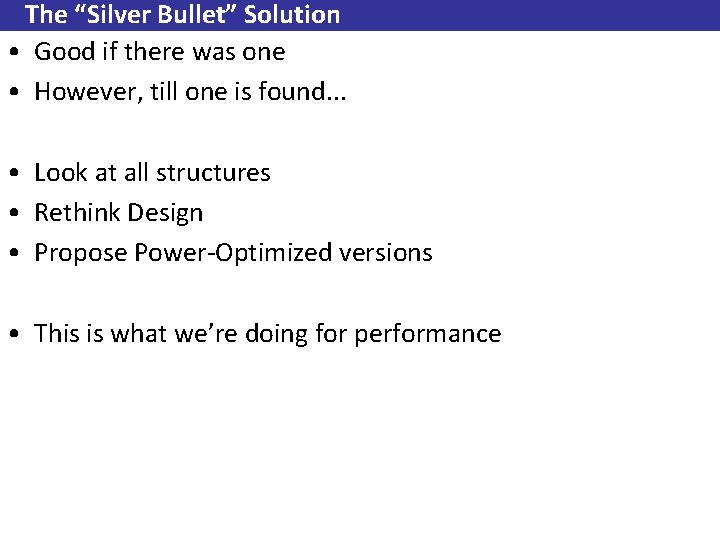 The “Silver Bullet” Solution

• Good if there was one
• However, till one is found...

• Look at all structures
• Rethink Design
• Propose Power-Optimized versions

• This is what we’re doing for performance